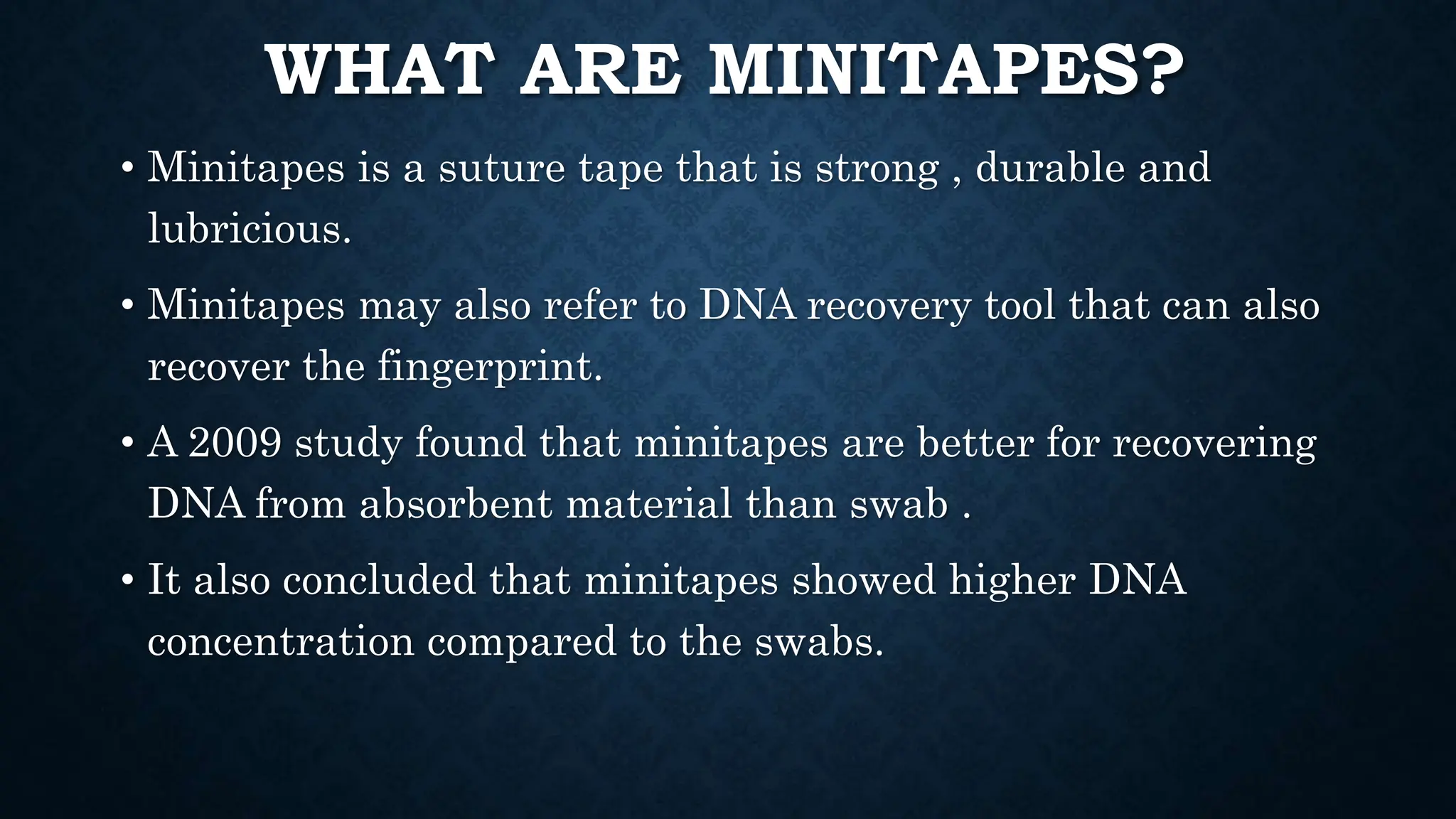 WHAT ARE MINITAPES?

• Minitapes is a suture tape that is strong , durable and lubricious.

• Minitapes may also refer to DNA recovery tool that can also recover the fingerprint.

• A 2009 study found that minitapes are better for recovering DNA from absorbent material than swab .

• It also concluded that minitapes showed higher DNA concentration compared to the swabs.